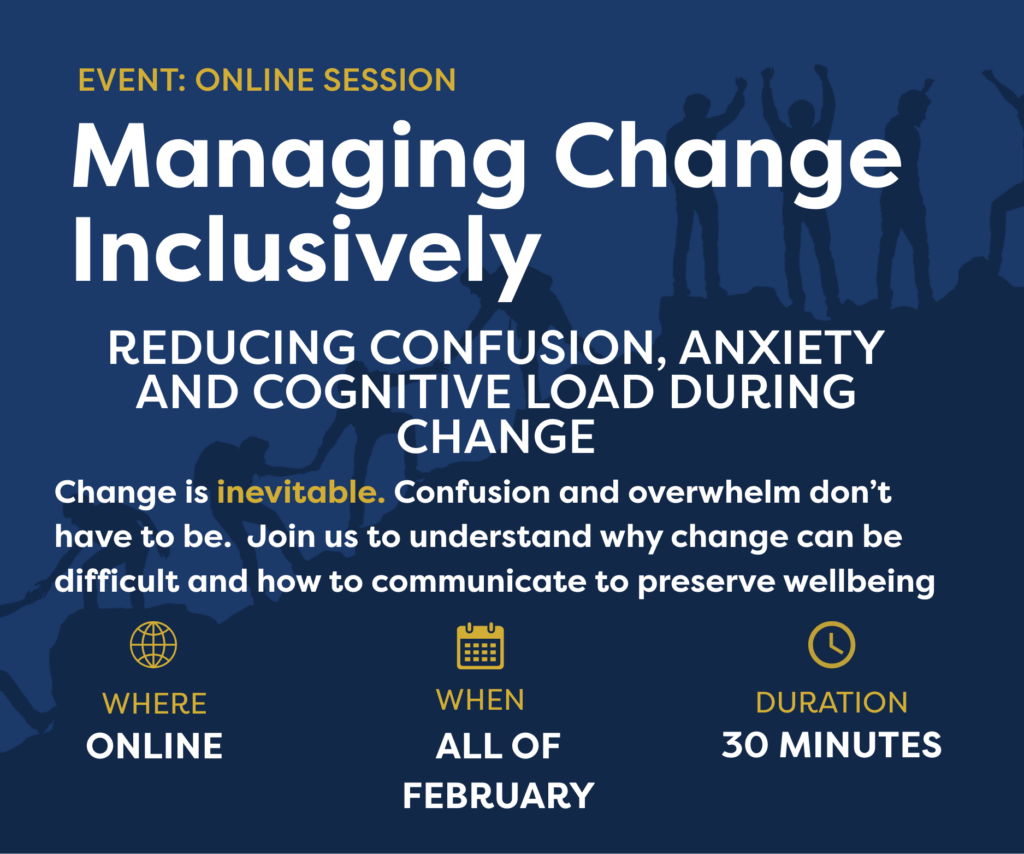 EVENT: ONLINE SESSION

Managing Change Inclusively

REDUCING CONFUSION, ANXIETY AND COGNITIVE LOAD DURING CHANGE

Change is inevitable. Confusion and overwhelm don't have to be. Join us to understand why change can be difficult and how to communicate to preserve wellbeing

WHERE
ONLINE

WHEN
ALL OF FEBRUARY

DURATION
30 MINUTES